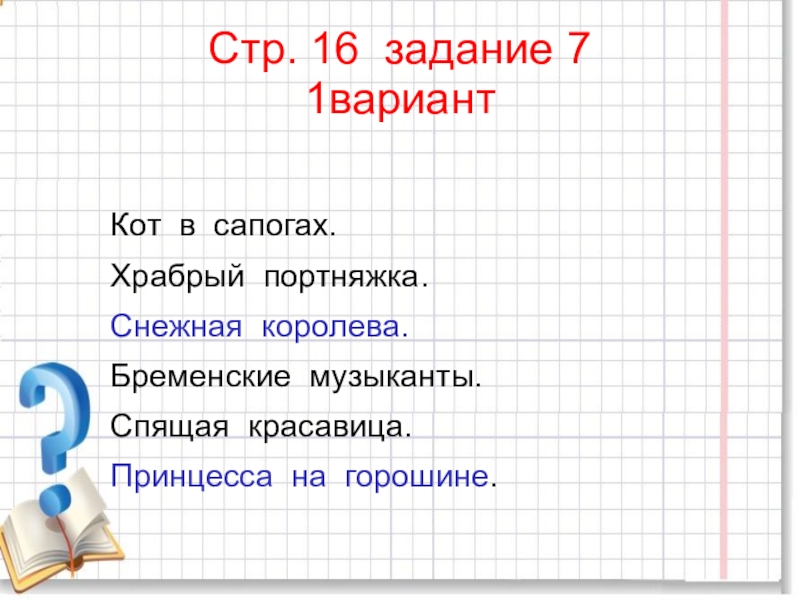 Стр. 16 задание 7
1вариант

Кот в сапогах.

Храбрый портняжка.

Снежная королева.

Бременские музыканты.

Спящая красавица.

Принцесса на горошине.